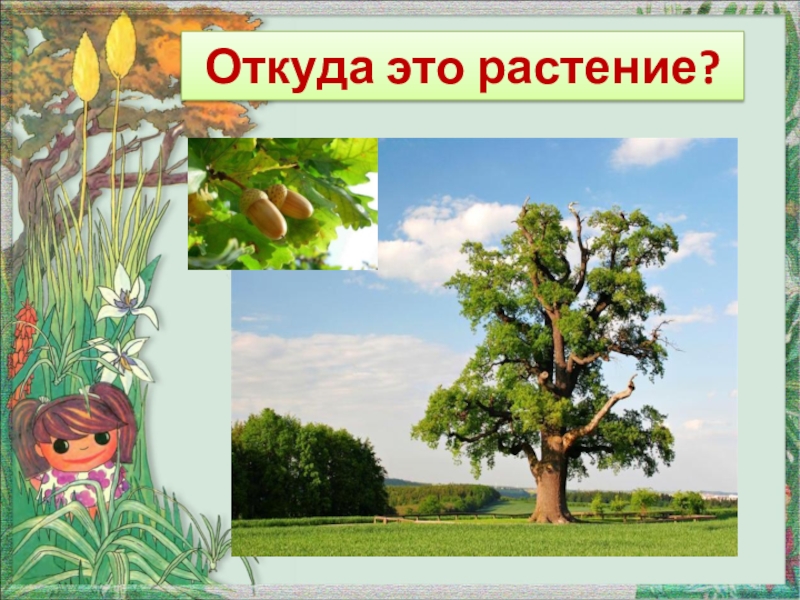 Откуда это растение?